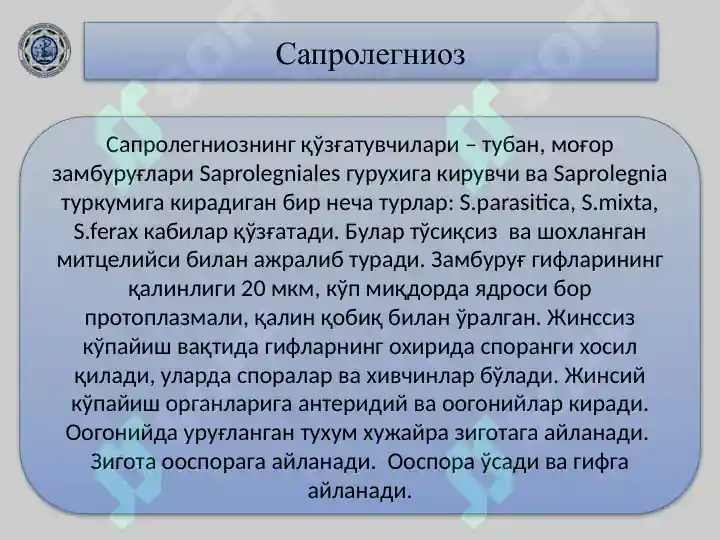 Сапролегниоз

Сапролегниознинг қўзғатувчилари – тубан, моғор замбуруғлари Saprolegniales гурухига кирувчи ва Saprolegnia туркумига кирадиган бир неча турлар: S.parasitica, S.mixta, S.ferax кабилар қўзғатади. Булар тўсиқсиз ва шохланган митцелийси билан ажралиб туради. Замбуруғ гифларининг қалинлиги 20 мкм, кўп миқдорда ядроси бор протоплазмали, қалин қобиқ билан ўралган. Жинссиз кўпайиш вақтида гифларнинг охирида споранги хосил қилади, уларда споралар ва хивчинлар бўлади. Жинсий кўпайиш органларига антеридий ва оогонийлар киради. Оогонийда уруғланган тухум хужайра зиготага айланади. Зигота ооспорага айланади. Ооспора ўсади ва гифга айланади.